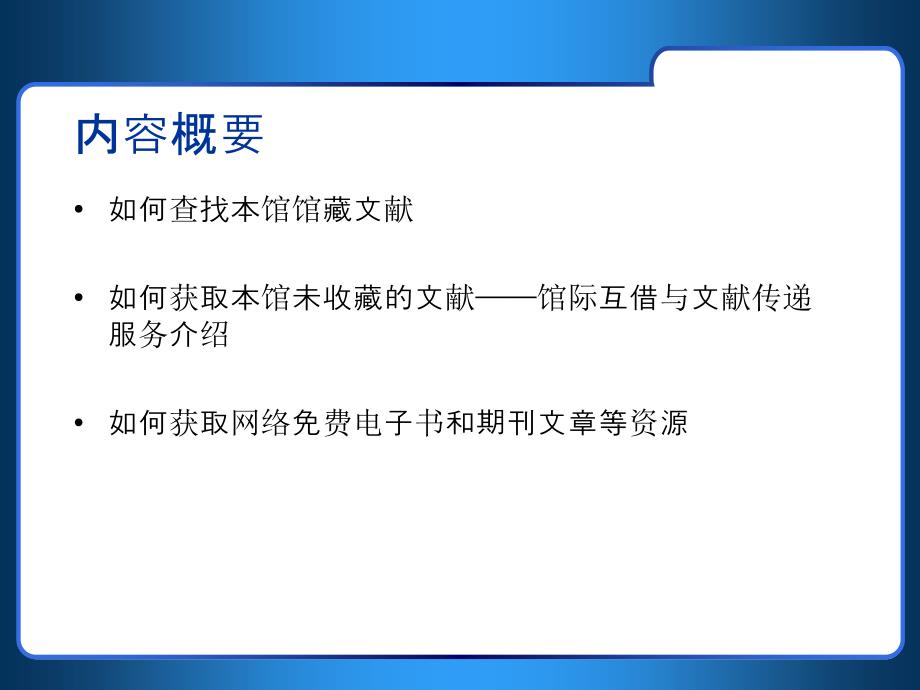 内容概要

• 如何查找本馆馆藏文献

• 如何获取本馆未收藏的文献——馆际互借与文献传递服务介绍

• 如何获取网络免费电子书和期刊文章等资源